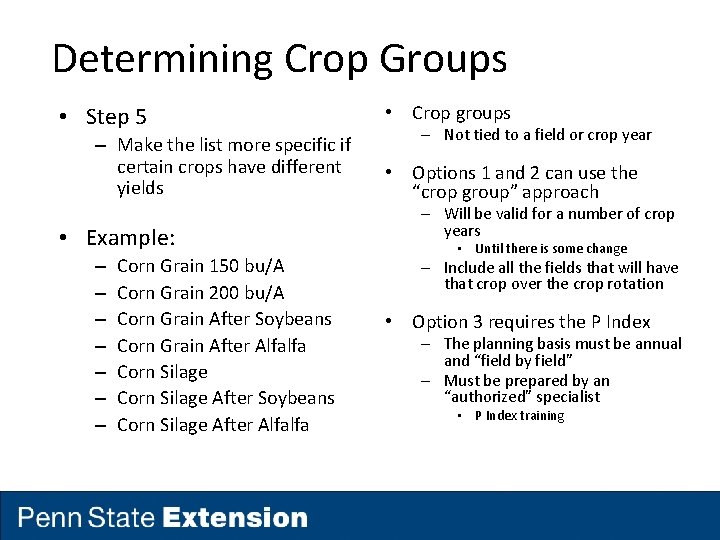 Determining Crop Groups

• Step 5
– Make the list more specific if certain crops have different yields

• Example:
– Corn Grain 150 bu/A
– Corn Grain 200 bu/A
– Corn Grain After Soybeans
– Corn Grain After Alfalfa
– Corn Silage
– Corn Silage After Soybeans
– Corn Silage After Alfalfa

• Crop groups
– Not tied to a field or crop year

• Options 1 and 2 can use the "crop group" approach
– Will be valid for a number of crop years
• Until there is some change
– Include all the fields that will have that crop over the crop rotation

• Option 3 requires the P Index
– The planning basis must be annual and "field by field"
– Must be prepared by an "authorized" specialist
• P Index training

Penn State Extension